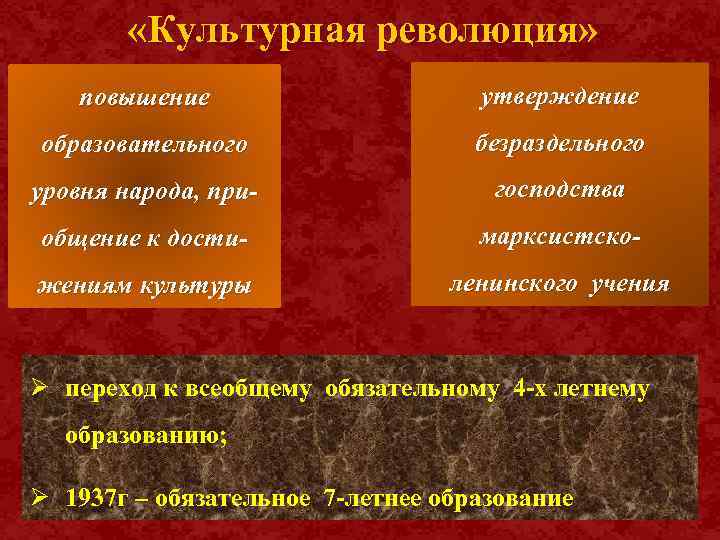 «Культурная революция»

повышение образовательного уровня народа, приобщение к достижениям культуры

утверждение безраздельного господства марксистско-ленинского учения

➢ переход к всеобщему обязательному 4-х летнему образованию;

➢ 1937г – обязательное 7-летнее образование